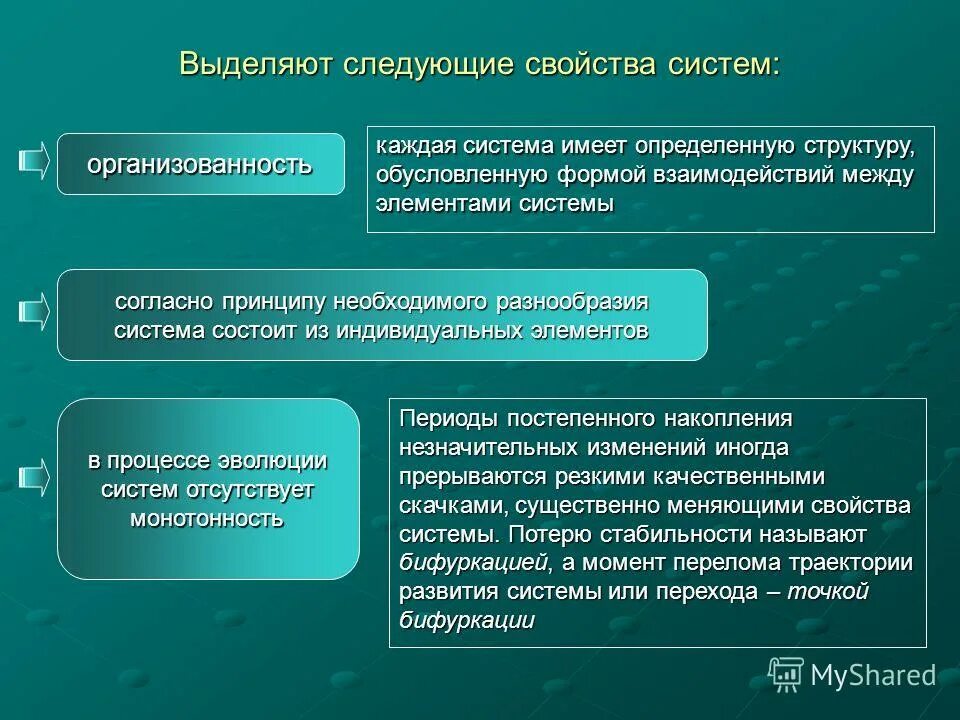 Выделяют следующие свойства систем:

организованность

каждая система имеет определенную структуру, обусловленную формой взаимодействий между элементами системы

согласно принципу необходимого разнообразия система состоит из индивидуальных элементов

в процессе эволюции систем отсутствует монотонность

Периоды постепенного накопления незначительных изменений иногда прерываются резкими качественными скачками, существенно меняющими свойства системы. Потерю стабильности называют бифуркацией, а момент перелома траектории развития системы или перехода – точкой бифуркации

MyShared